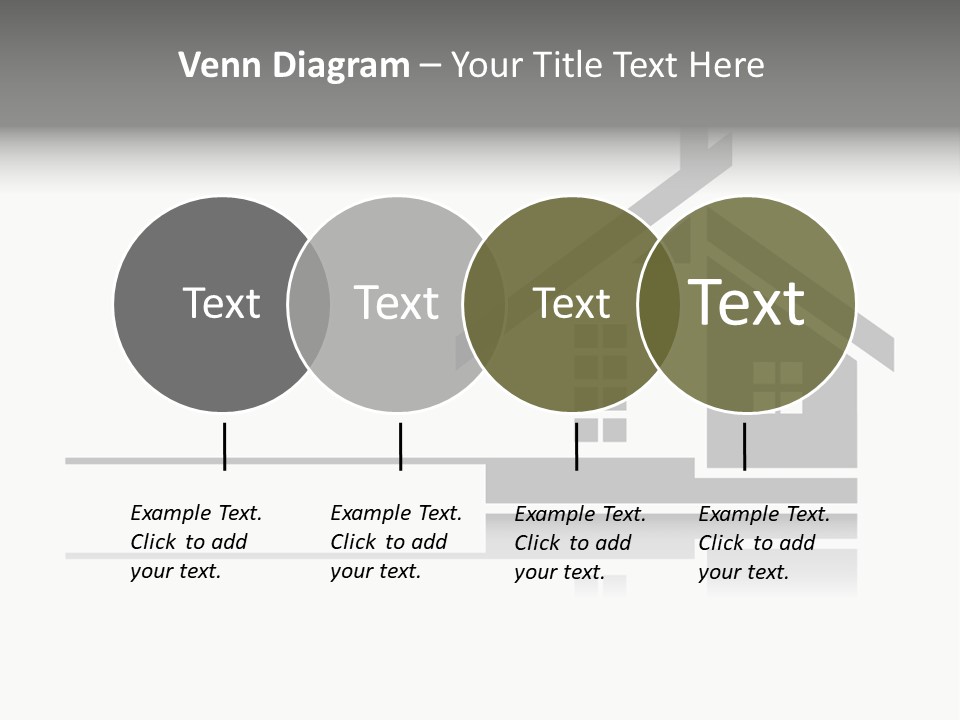 Venn Diagram – Your Title Text Here

Text

Text

Text

Text

Example Text. Click to add your text.

Example Text. Click to add your text.

Example Text. Click to add your text.

Example Text. Click to add your text.